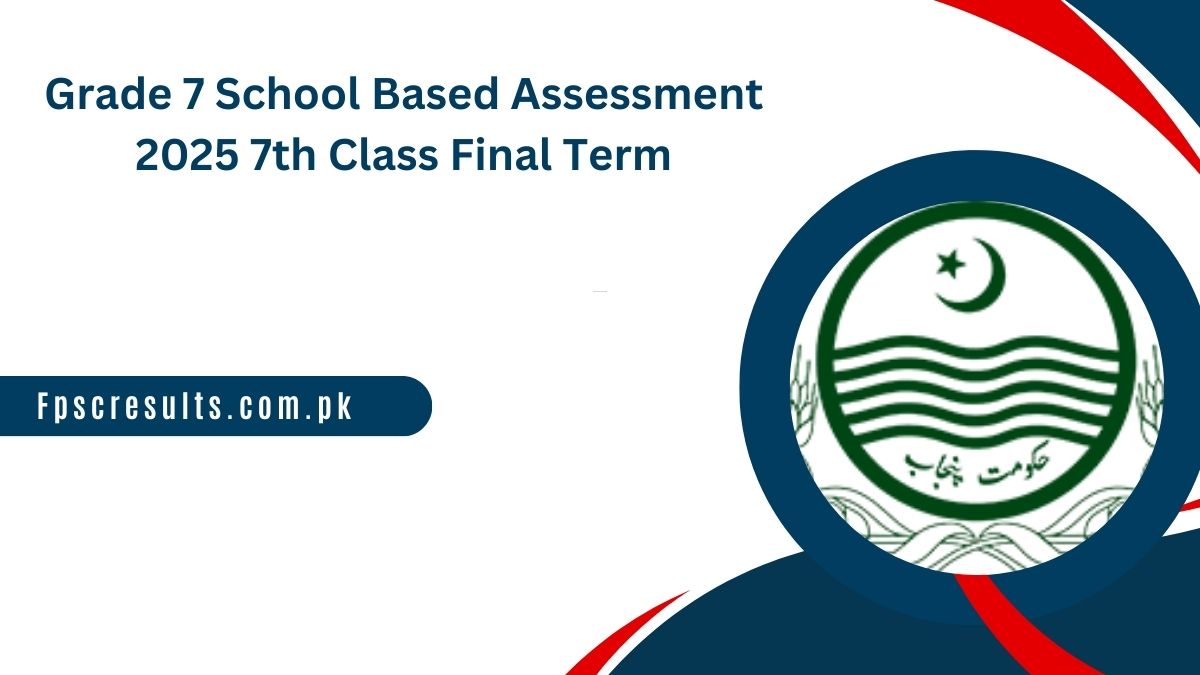 Grade 7 School Based Assessment 2025 7th Class Final Term

Fpscresults.com.pk

حکومت پنجاب